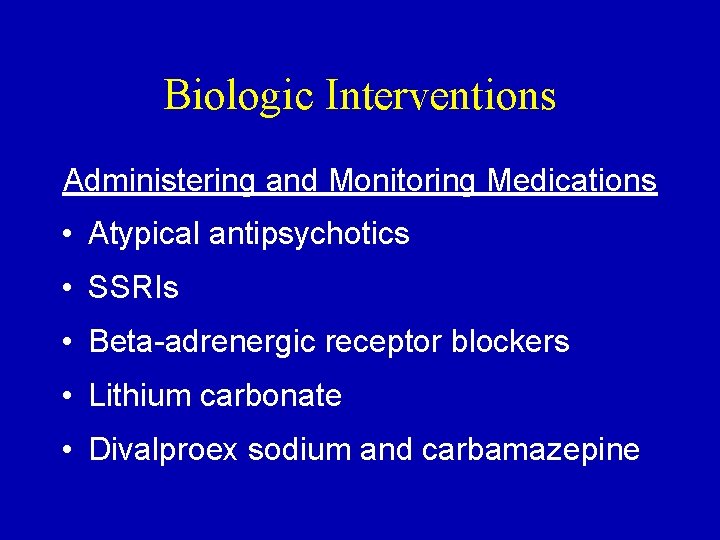 Biologic Interventions

Administering and Monitoring Medications

• Atypical antipsychotics
• SSRIs
• Beta-adrenergic receptor blockers
• Lithium carbonate
• Divalproex sodium and carbamazepine